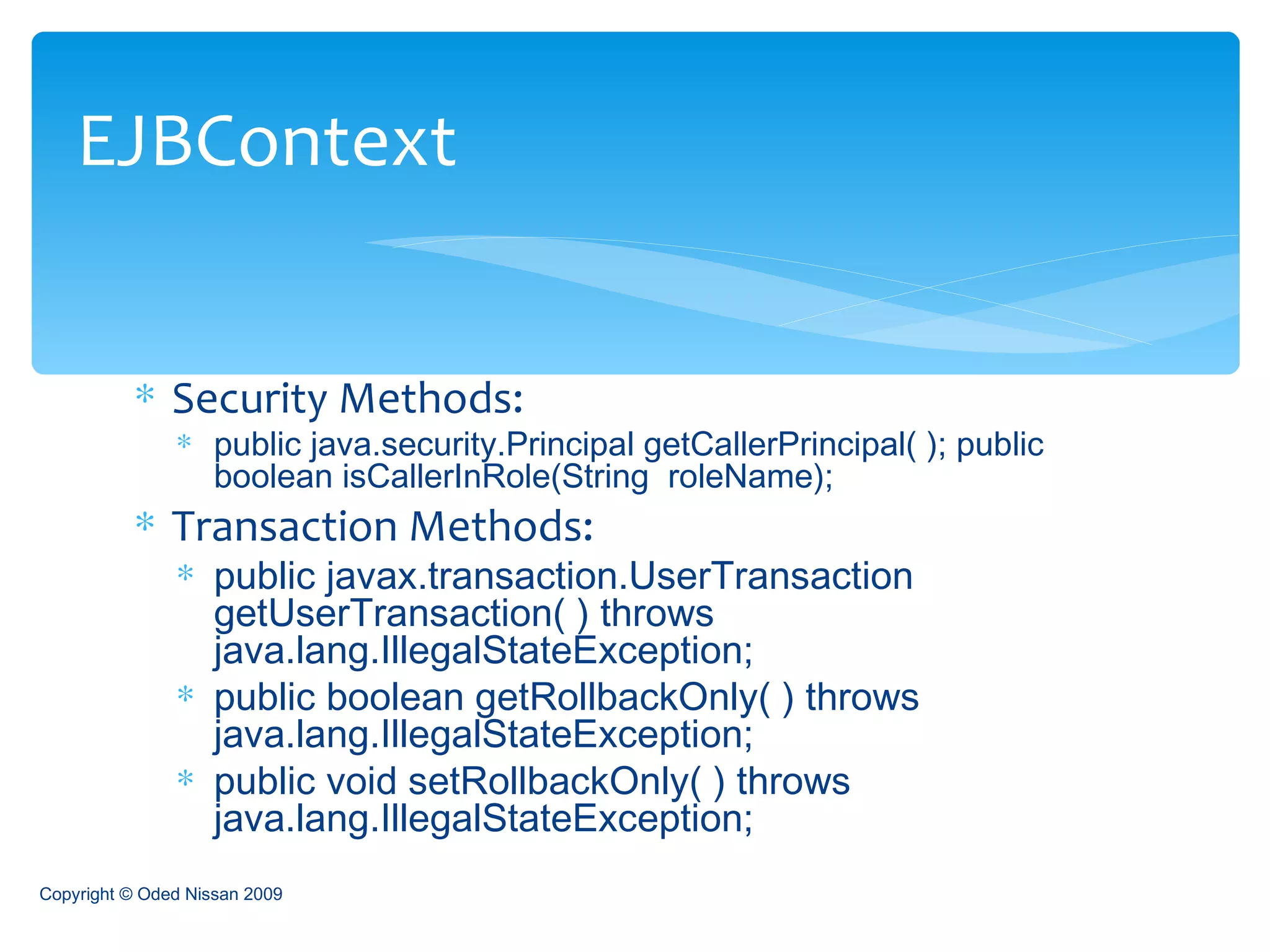 EJBContext

* Security Methods:
  * public java.security.Principal getCallerPrincipal( ); public boolean isCallerInRole(String roleName);
* Transaction Methods:
  * public javax.transaction.UserTransaction getUserTransaction( ) throws java.lang.IllegalStateException;
  * public boolean getRollbackOnly( ) throws java.lang.IllegalStateException;
  * public void setRollbackOnly( ) throws java.lang.IllegalStateException;

Copyright © Oded Nissan 2009